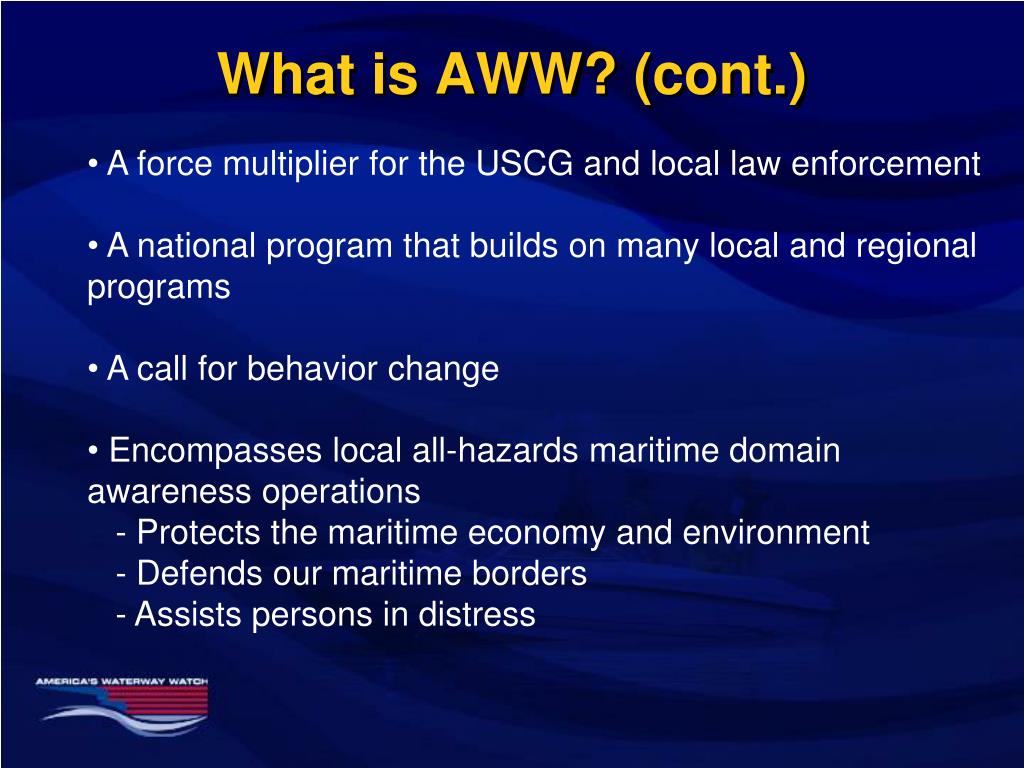 What is AWW? (cont.)

• A force multiplier for the USCG and local law enforcement

• A national program that builds on many local and regional programs

• A call for behavior change

• Encompasses local all-hazards maritime domain awareness operations
- Protects the maritime economy and environment
- Defends our maritime borders
- Assists persons in distress

AMERICA'S WATERWAY WATCH